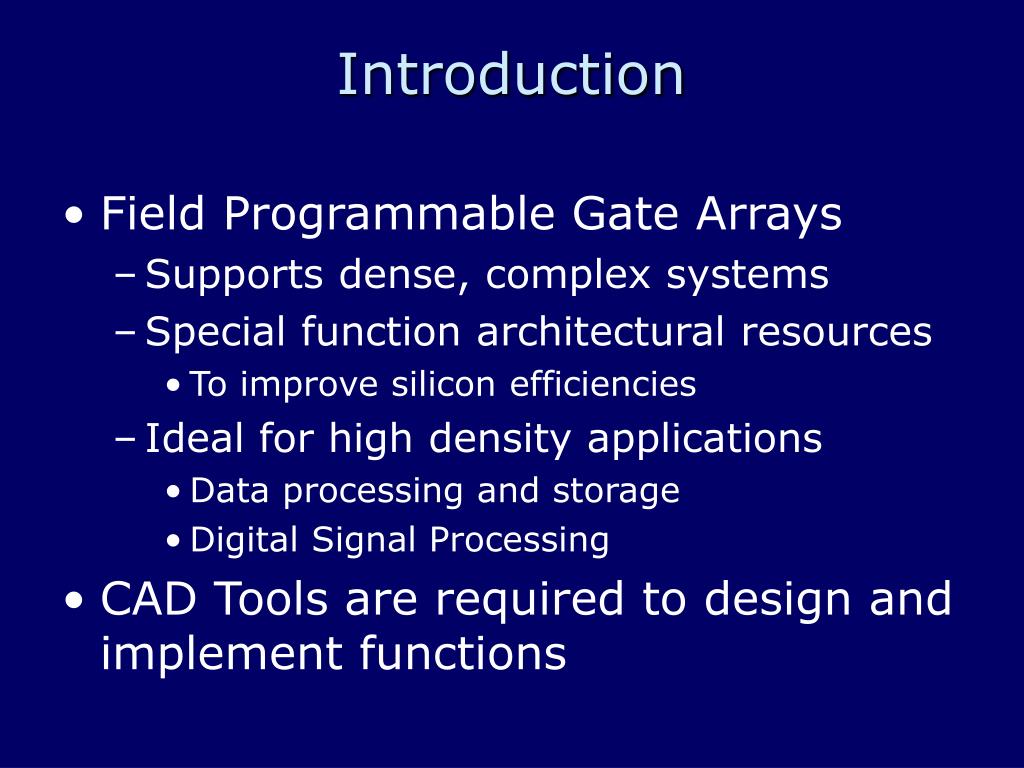 Introduction

• Field Programmable Gate Arrays
– Supports dense, complex systems
– Special function architectural resources
• To improve silicon efficiencies
– Ideal for high density applications
• Data processing and storage
• Digital Signal Processing
• CAD Tools are required to design and implement functions